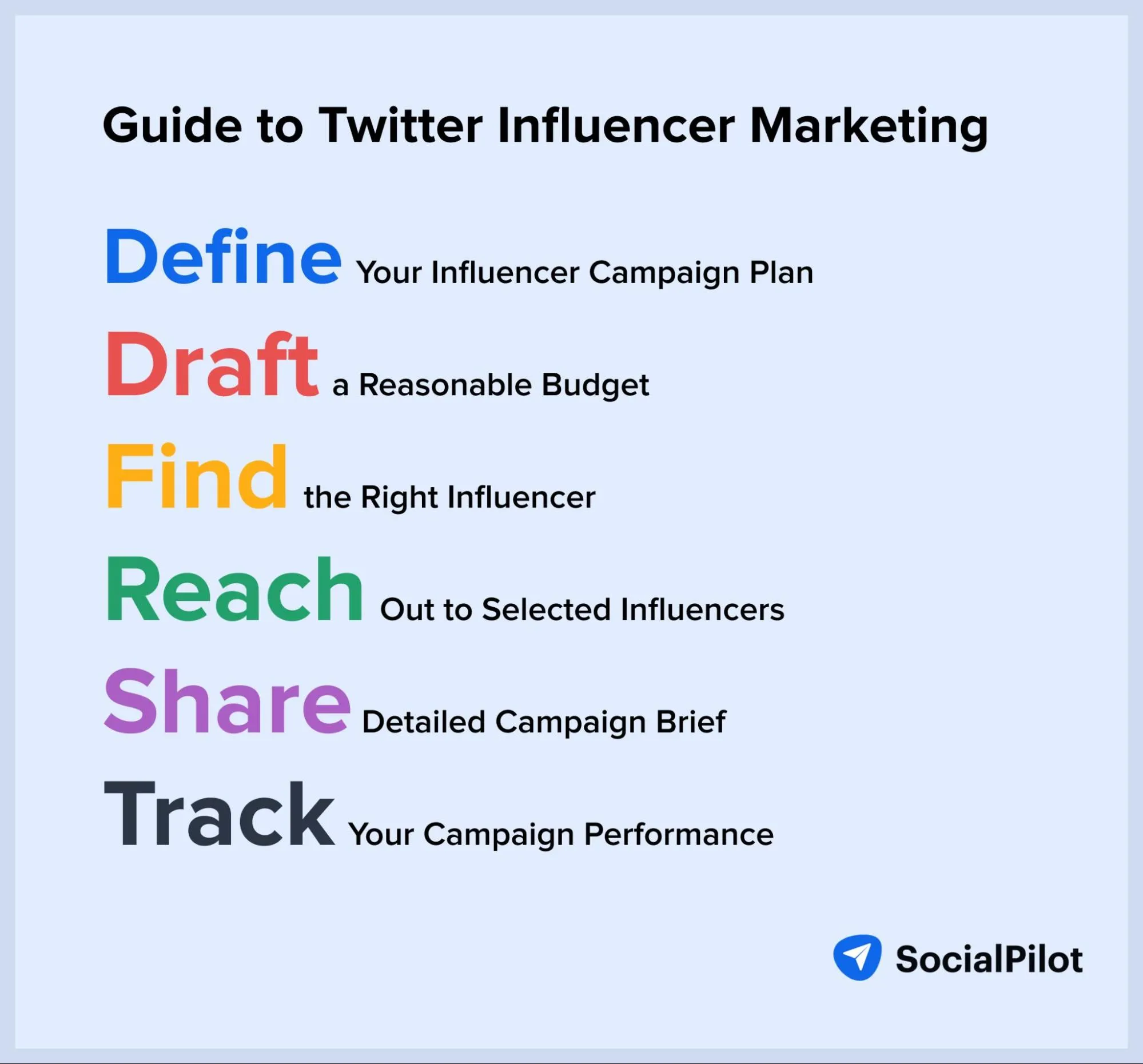 Guide to Twitter Influencer Marketing

Define Your Influencer Campaign Plan

Draft a Reasonable Budget

Find the Right Influencer

Reach Out to Selected Influencers

Share Detailed Campaign Brief

Track Your Campaign Performance

SocialPilot